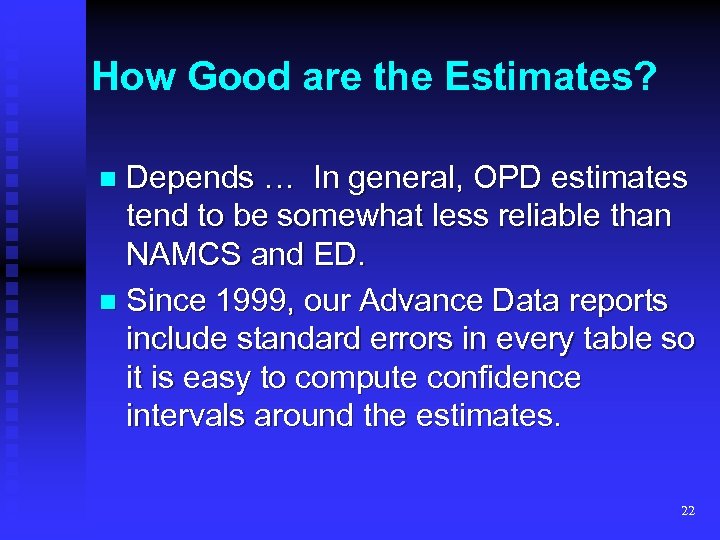 How Good are the Estimates?

Depends … In general, OPD estimates tend to be somewhat less reliable than NAMCS and ED.

Since 1999, our Advance Data reports include standard errors in every table so it is easy to compute confidence intervals around the estimates.

22